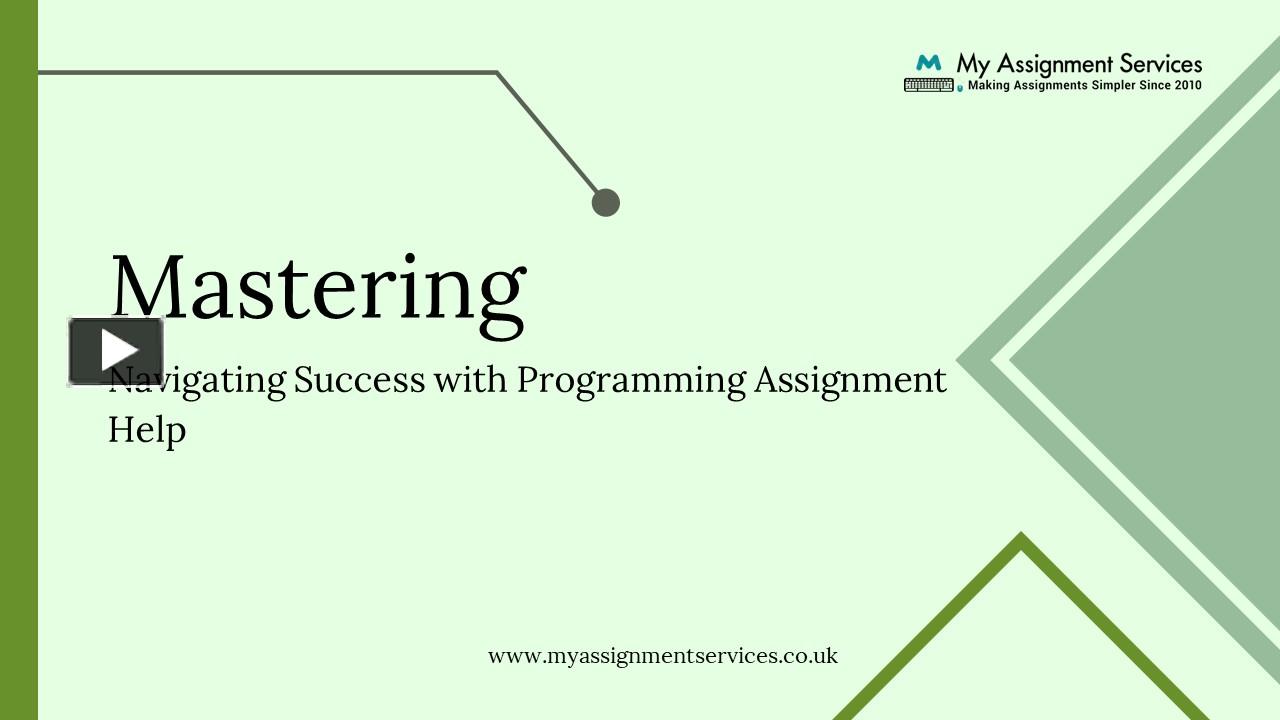 My Assignment Services
Making Assignments Simpler Since 2010

Mastering

Navigating Success with Programming Assignment Help

www.myassignmentservices.co.uk